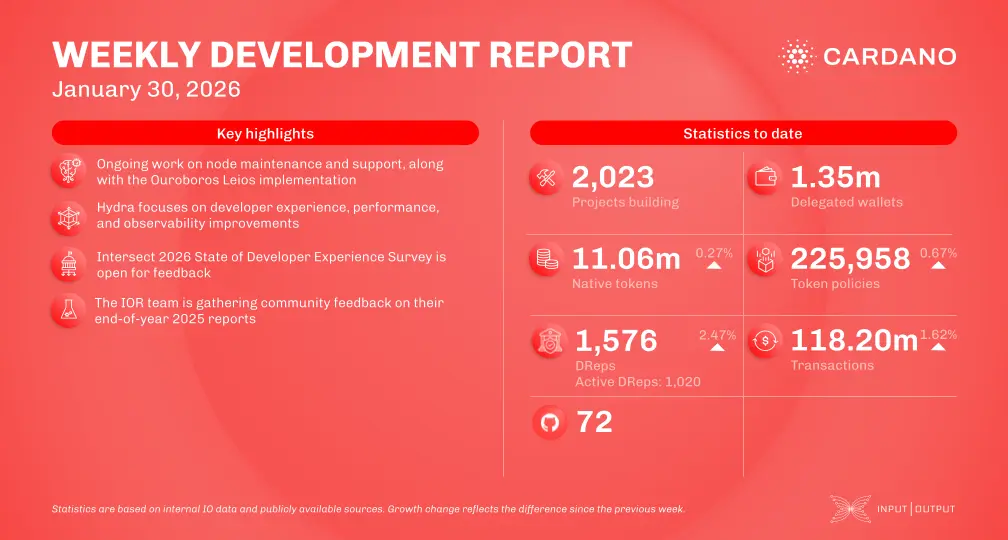 WEEKLY DEVELOPMENT REPORT
January 30, 2026

CARDANO

Key highlights

Ongoing work on node maintenance and support, along with the Ouroboros Leios implementation

Hydra focuses on developer experience, performance, and observability improvements

Intersect 2026 State of Developer Experience Survey is open for feedback

The IOR team is gathering community feedback on their end-of-year 2025 reports

Statistics to date

2,023
Projects building

1.35m
Delegated wallets

11.06m 0.27%
Native tokens

225,958 0.67%
Token policies

1,576 2.47%
DReps
Active DReps: 1,020

118.20m 1.62%
Transactions

72

Statistics are based on internal IO data and publicly available sources. Growth change reflects the difference since the previous week.

INPUT | OUTPUT